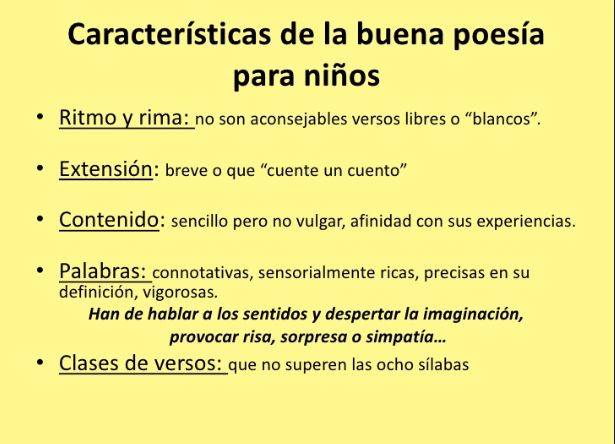 Características de la buena poesía para niños

• Ritmo y rima: no son aconsejables versos libres o “blancos”.

• Extensión: breve o que “cuente un cuento”

• Contenido: sencillo pero no vulgar, afinidad con sus experiencias.

• Palabras: connotativas, sensorialmente ricas, precisas en su definición, vigorosas.
Han de hablar a los sentidos y despertar la imaginación, provocar risa, sorpresa o simpatía…

• Clases de versos: que no superen las ocho sílabas